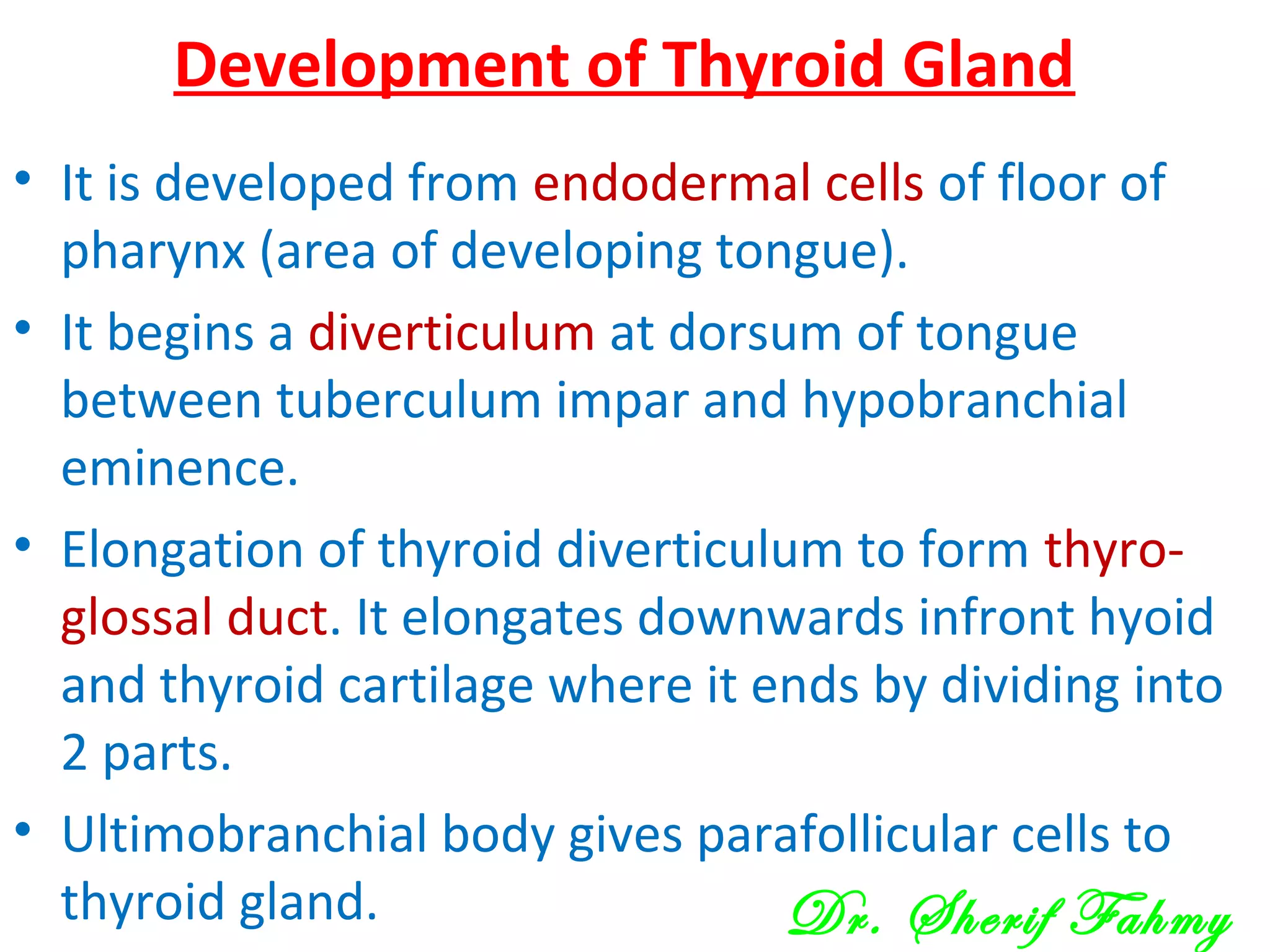 Development of Thyroid Gland

• It is developed from endodermal cells of floor of pharynx (area of developing tongue).

• It begins a diverticulum at dorsum of tongue between tuberculum impar and hypobranchial eminence.

• Elongation of thyroid diverticulum to form thyro-glossal duct. It elongates downwards infront hyoid and thyroid cartilage where it ends by dividing into 2 parts.

• Ultimobranchial body gives parafollicular cells to thyroid gland.

Dr. Sherif Fahmy